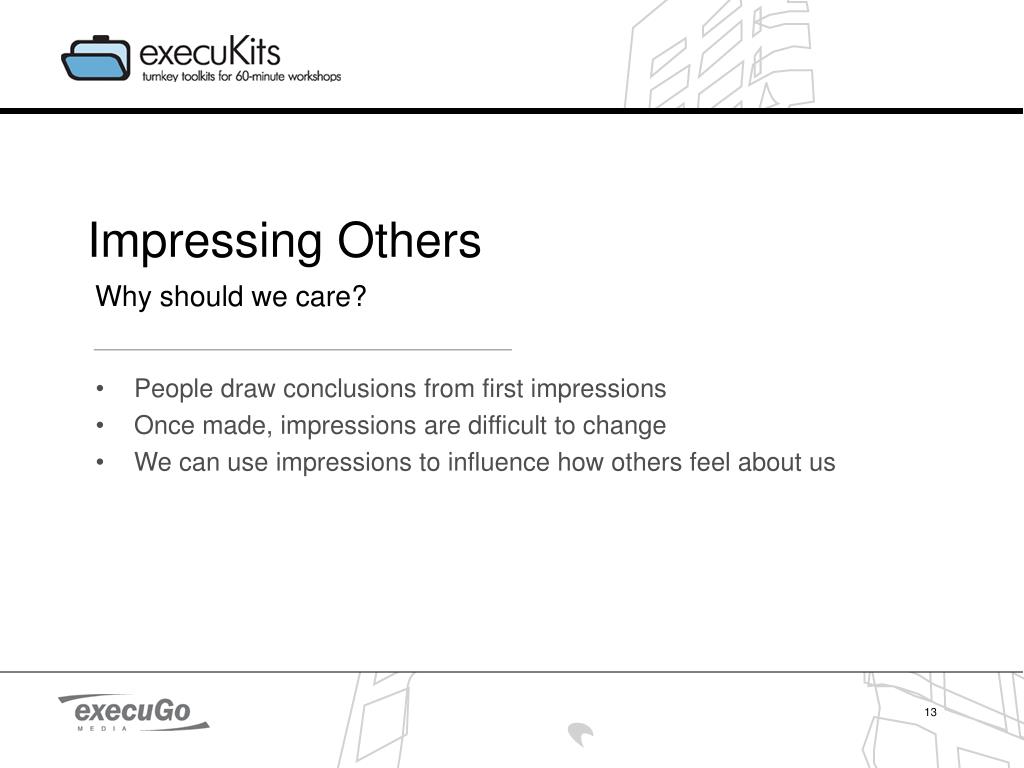 execuKits
turnkey toolkits for 60-minute workshops

Impressing Others

Why should we care?

• People draw conclusions from first impressions
• Once made, impressions are difficult to change
• We can use impressions to influence how others feel about us

execuGo
MEDIA

13